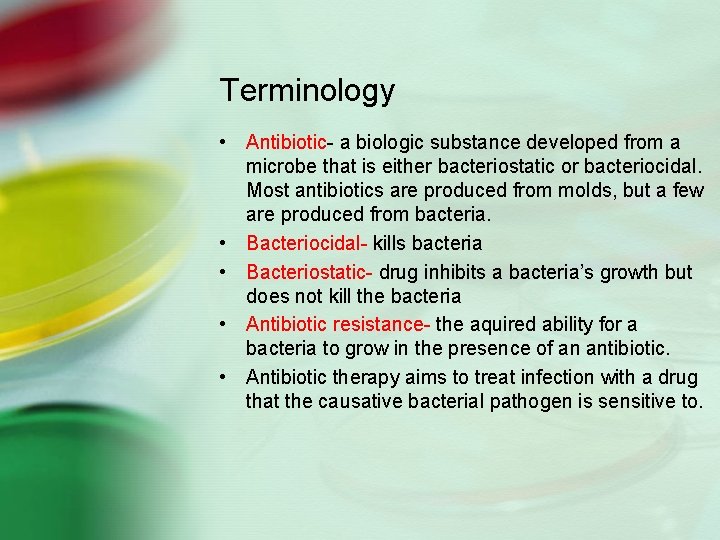 Terminology

• Antibiotic- a biologic substance developed from a microbe that is either bacteriostatic or bacteriocidal. Most antibiotics are produced from molds, but a few are produced from bacteria.
• Bacteriocidal- kills bacteria
• Bacteriostatic- drug inhibits a bacteria's growth but does not kill the bacteria
• Antibiotic resistance- the aquired ability for a bacteria to grow in the presence of an antibiotic.
• Antibiotic therapy aims to treat infection with a drug that the causative bacterial pathogen is sensitive to.